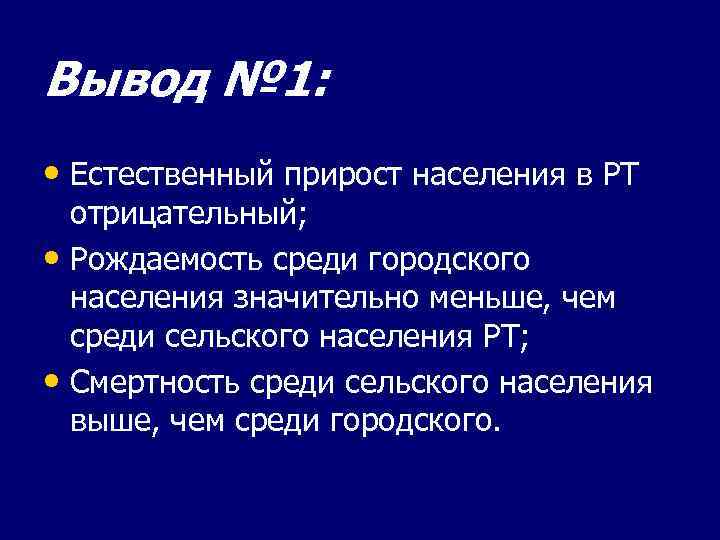 Вывод №1:

• Естественный прирост населения в РТ отрицательный;
• Рождаемость среди городского населения значительно меньше, чем среди сельского населения РТ;
• Смертность среди сельского населения выше, чем среди городского.